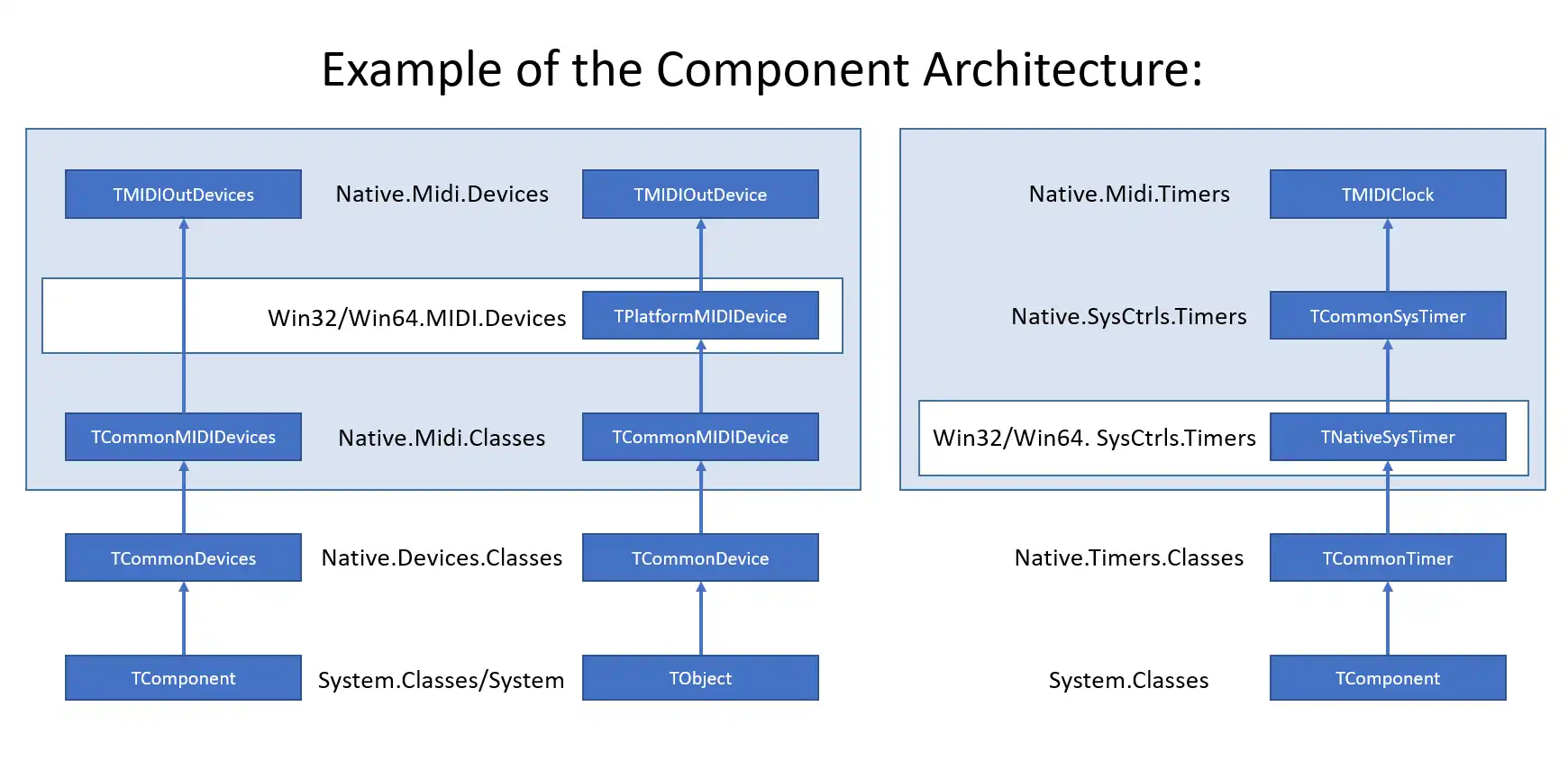 Example of the Component Architecture:

TMIDIOutDevices

Native.Midi.Devices

TMIDIOutDevice

Win32/Win64.MIDI.Devices

TPlatformMIDIDevice

TCommonMIDIDevices

Native.Midi.Classes

TCommonMIDIDevice

TCommonDevices

Native.Devices.Classes

TCommonDevice

TComponent

System.Classes/System

TObject

Native.Midi.Timers

TMIDIClock

Native.SysCtrls.Timers

TCommonSysTimer

Win32/Win64. SysCtrls.Timers

TNativeSysTimer

Native.Timers.Classes

TCommonTimer

System.Classes

TComponent